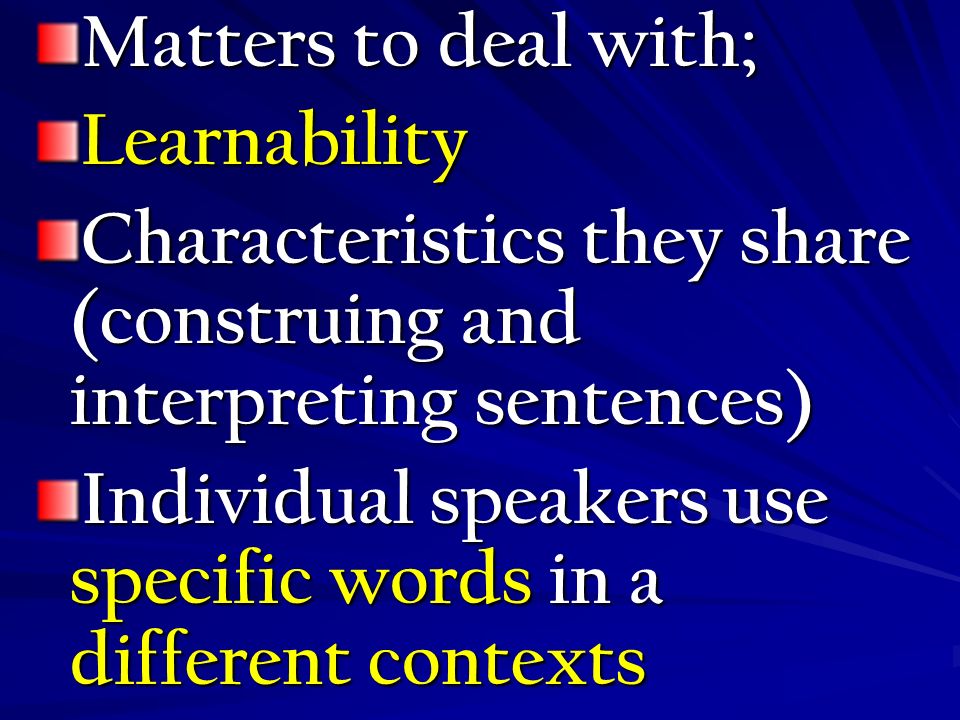 Matters to deal with;

Learnability

Characteristics they share (construing and interpreting sentences)

Individual speakers use specific words in a different contexts